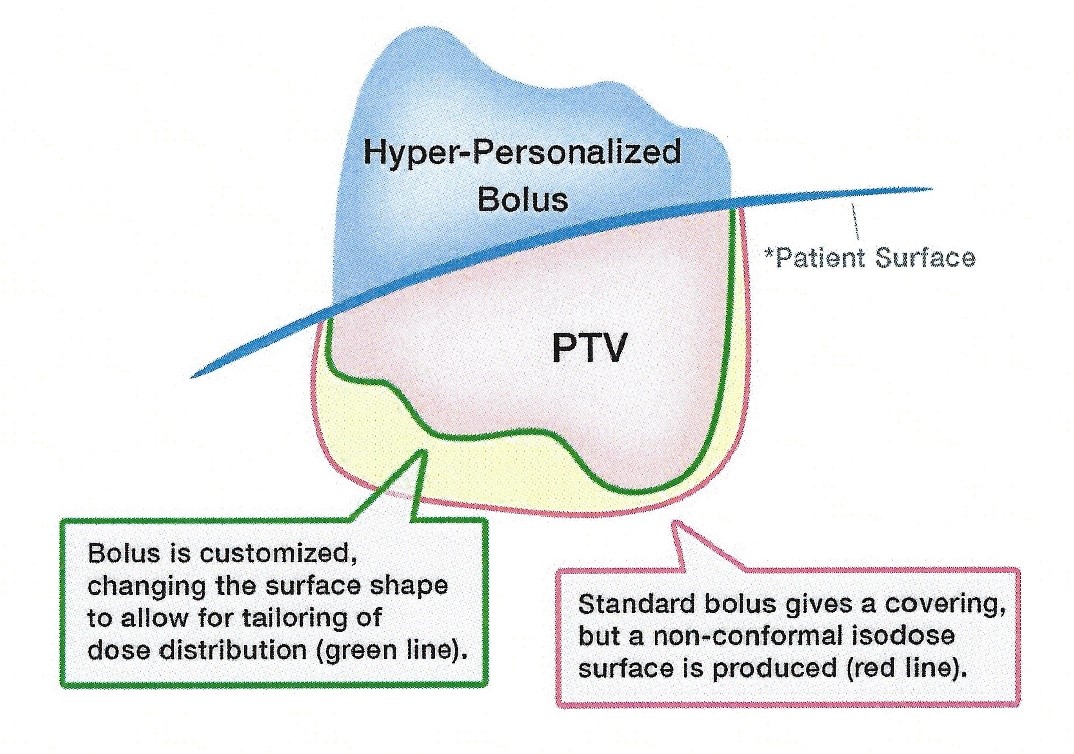 Hyper-Personalized Bolus

*Patient Surface

PTV

Bolus is customized, changing the surface shape to allow for tailoring of dose distribution (green line).

Standard bolus gives a covering, but a non-conformal isodose surface is produced (red line).